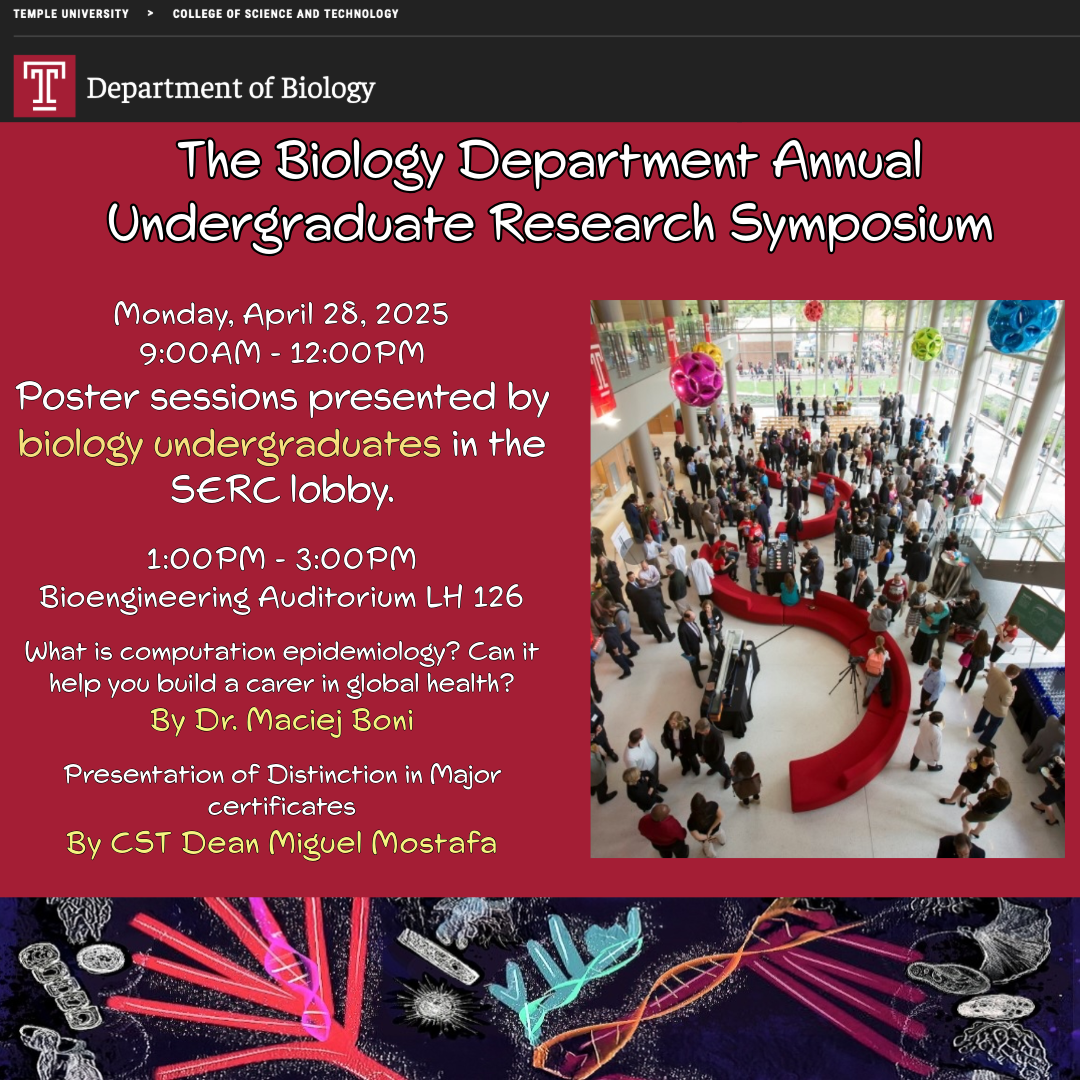 TEMPLE UNIVERSITY > COLLEGE OF SCIENCE AND TECHNOLOGY

T Department of Biology

The Biology Department Annual Undergraduate Research Symposium

Monday, April 28, 2025
9:00AM - 12:00PM
Poster sessions presented by biology undergraduates in the SERC lobby.

1:00PM - 3:00PM
Bioengineering Auditorium LH 126

What is computation epidemiology? Can it help you build a carer in global health?
By Dr. Maciej Boni

Presentation of Distinction in Major certificates
By CST Dean Miguel Mostafa